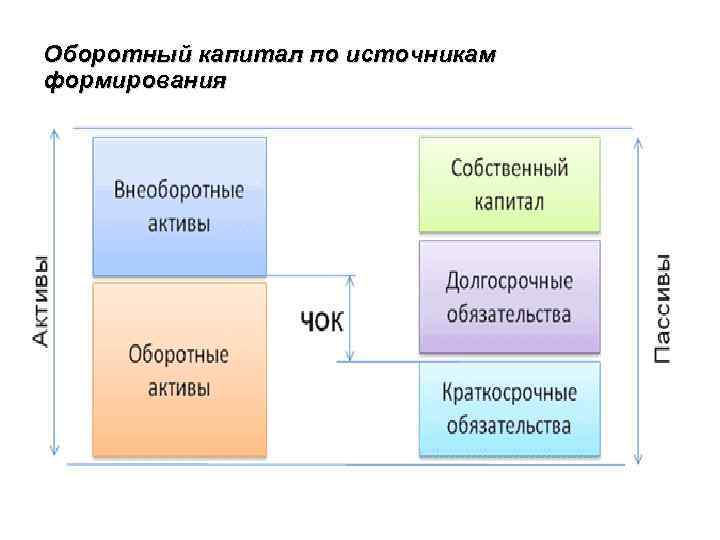 Оборотный капитал по источникам формирования

Активы

Внеоборотные активы

Оборотные активы

ЧОК

Собственный капитал

Долгосрочные обязательства

Краткосрочные обязательства

Пассивы